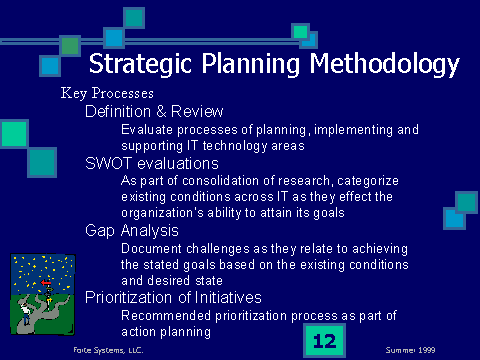 Strategic Planning Methodology

Key Processes

Definition & Review

Evaluate processes of planning, implementing and supporting IT technology areas

SWOT evaluations

As part of consolidation of research, categorize existing conditions across IT as they effect the organization's ability to attain its goals

Gap Analysis

Document challenges as they relate to achieving the stated goals based on the existing conditions and desired state

Prioritization of Initiatives

Recommended prioritization process as part of action planning

Forte Systems, LLC.

12

Summer 1999